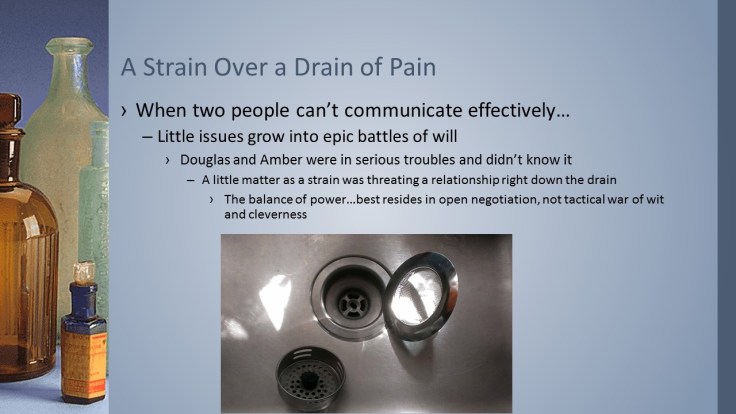 A Strain Over a Drain of Pain

› When two people can't communicate effectively…

– Little issues grow into epic battles of will

› Douglas and Amber were in serious troubles and didn't know it

– A little matter as a strain was threating a relationship right down the drain

› The balance of power…best resides in open negotiation, not tactical war of wit and cleverness